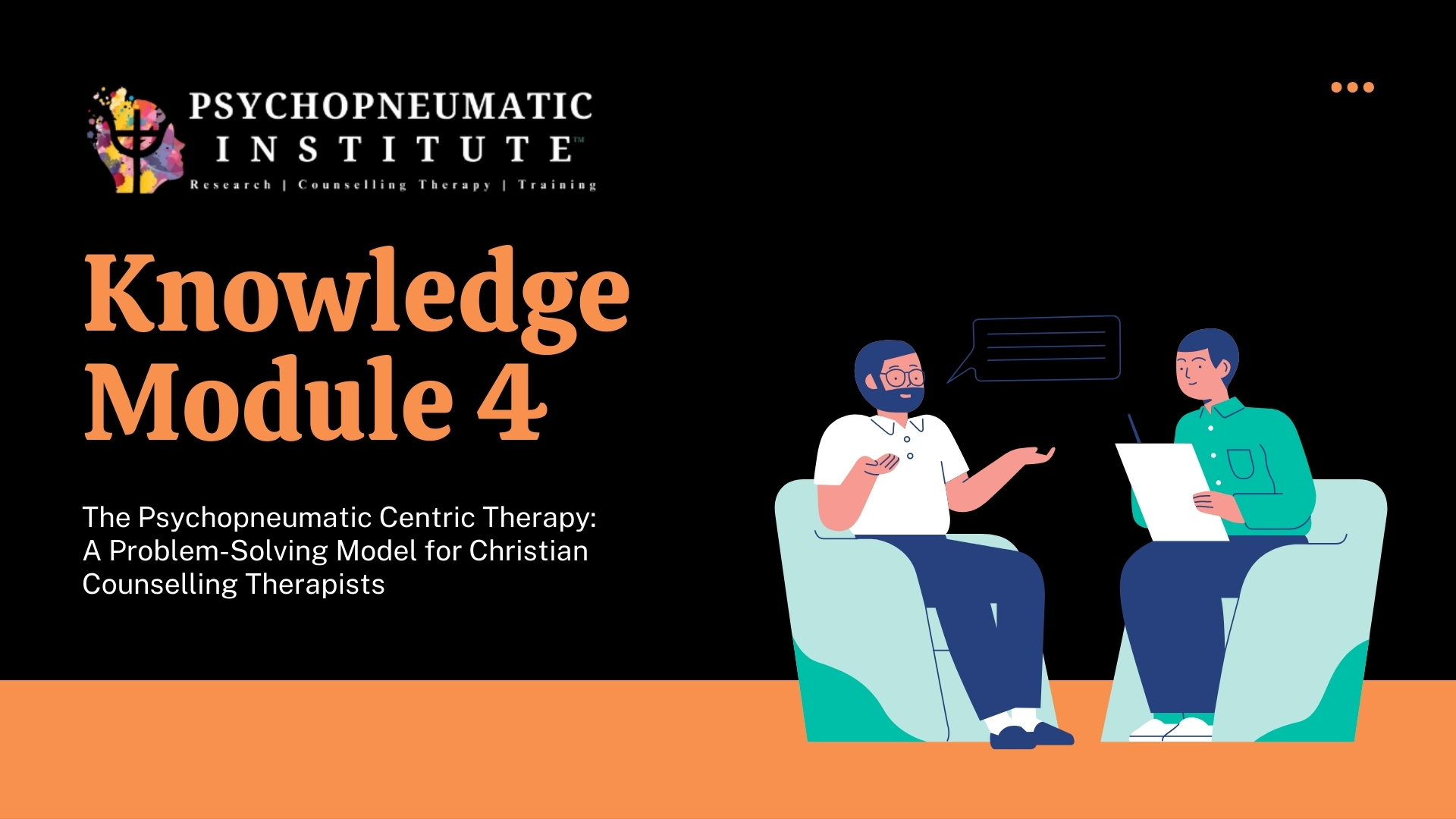 PSYCHOPNEUMATIC INSTITUTE™
Research | Counselling Therapy | Training

Knowledge Module 4

The Psychopneumatic Centric Therapy: A Problem-Solving Model for Christian Counselling Therapists